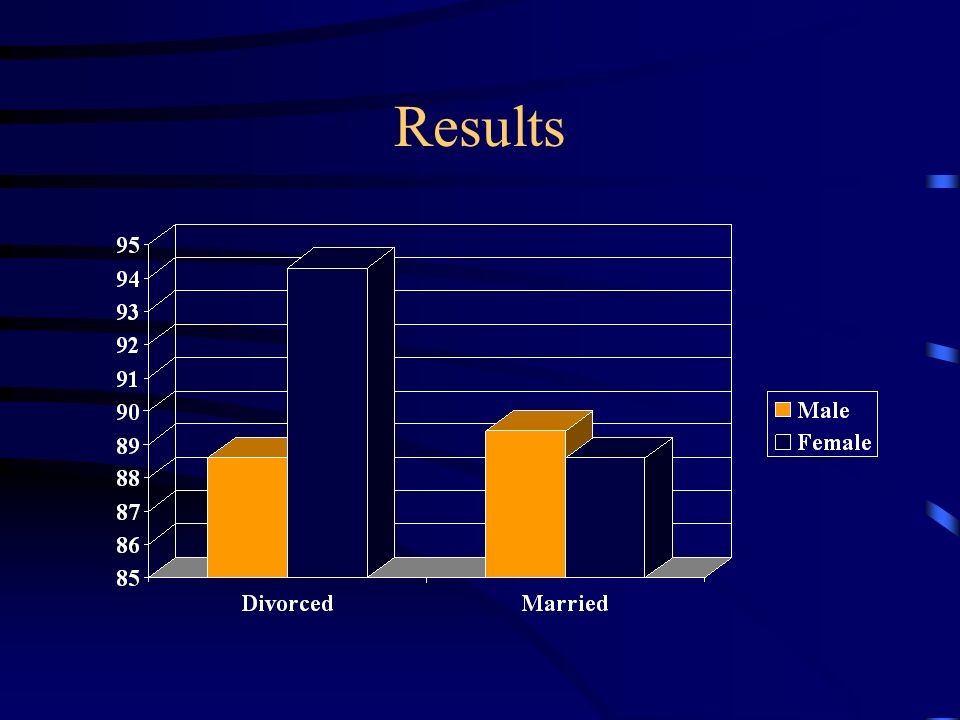 Results

95
94
93
92
91
90
89
88
87
86
85

Divorced
Married

Male
Female